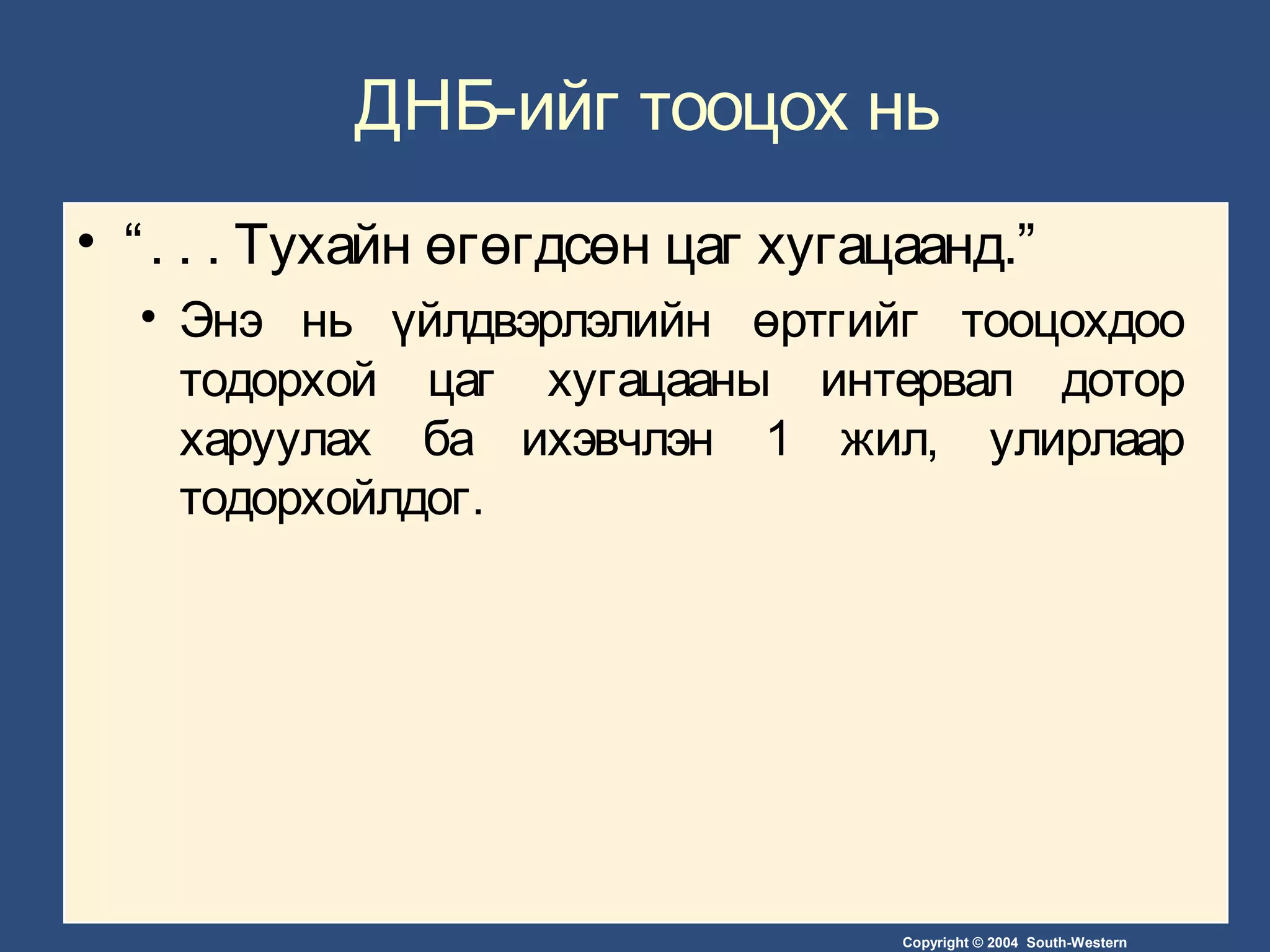 ДНБ-ийг тооцох нь

• “. . . Тухайн өгөгдсөн цаг хугацаанд.”

• Энэ нь үйлдвэрлэлийн өртгийг тооцохдоо тодорхой цаг хугацааны интервал дотор харуулах ба ихэвчлэн 1 жил, улирлаар тодорхойлдог.

Copyright © 2004 South-Western